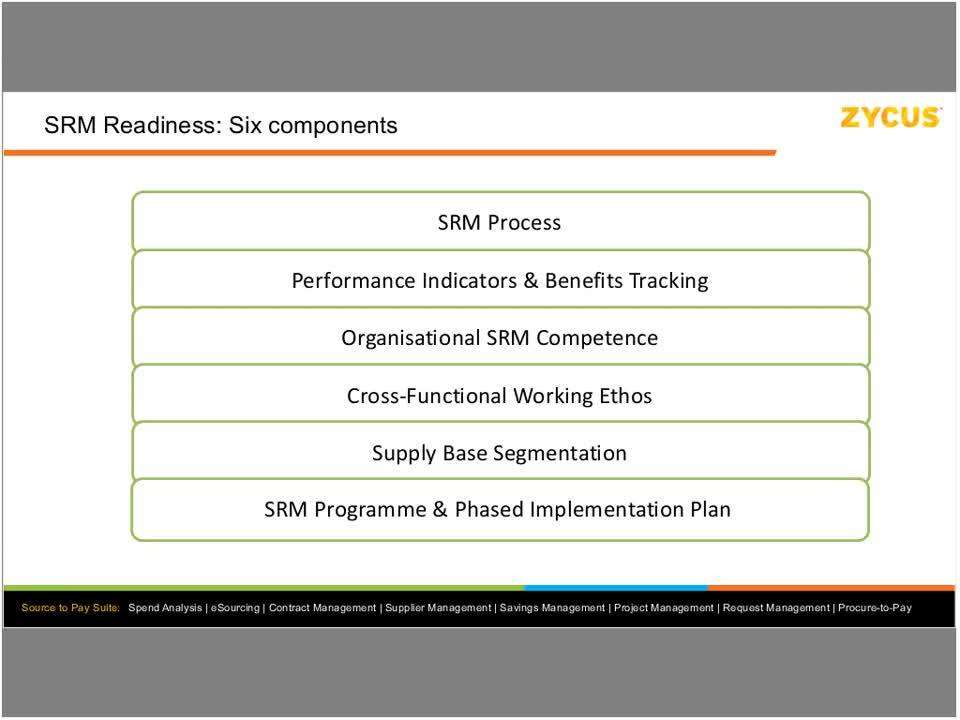 SRM Readiness: Six components

ZYCUS

SRM Process

Performance Indicators & Benefits Tracking

Organisational SRM Competence

Cross-Functional Working Ethos

Supply Base Segmentation

SRM Programme & Phased Implementation Plan

Source to Pay Suite: Spend Analysis | eSourcing | Contract Management | Supplier Management | Savings Management | Project Management | Request Management | Procure-to-Pay